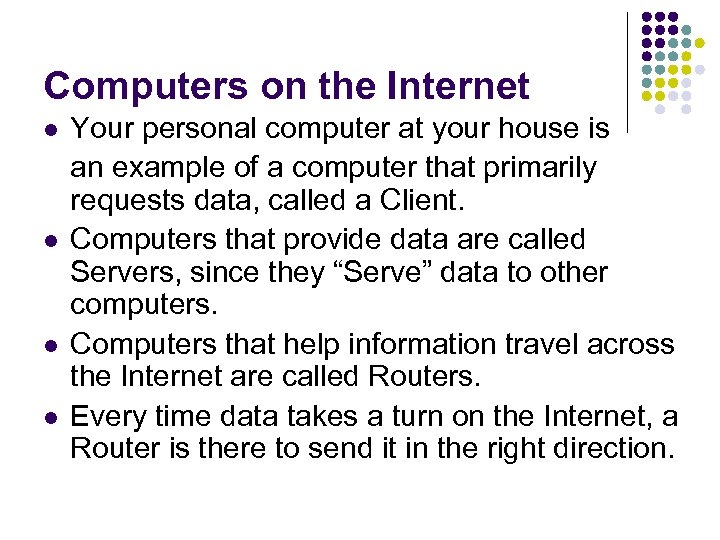 Computers on the Internet

- Your personal computer at your house is an example of a computer that primarily requests data, called a Client.
- Computers that provide data are called Servers, since they “Serve” data to other computers.
- Computers that help information travel across the Internet are called Routers.
- Every time data takes a turn on the Internet, a Router is there to send it in the right direction.